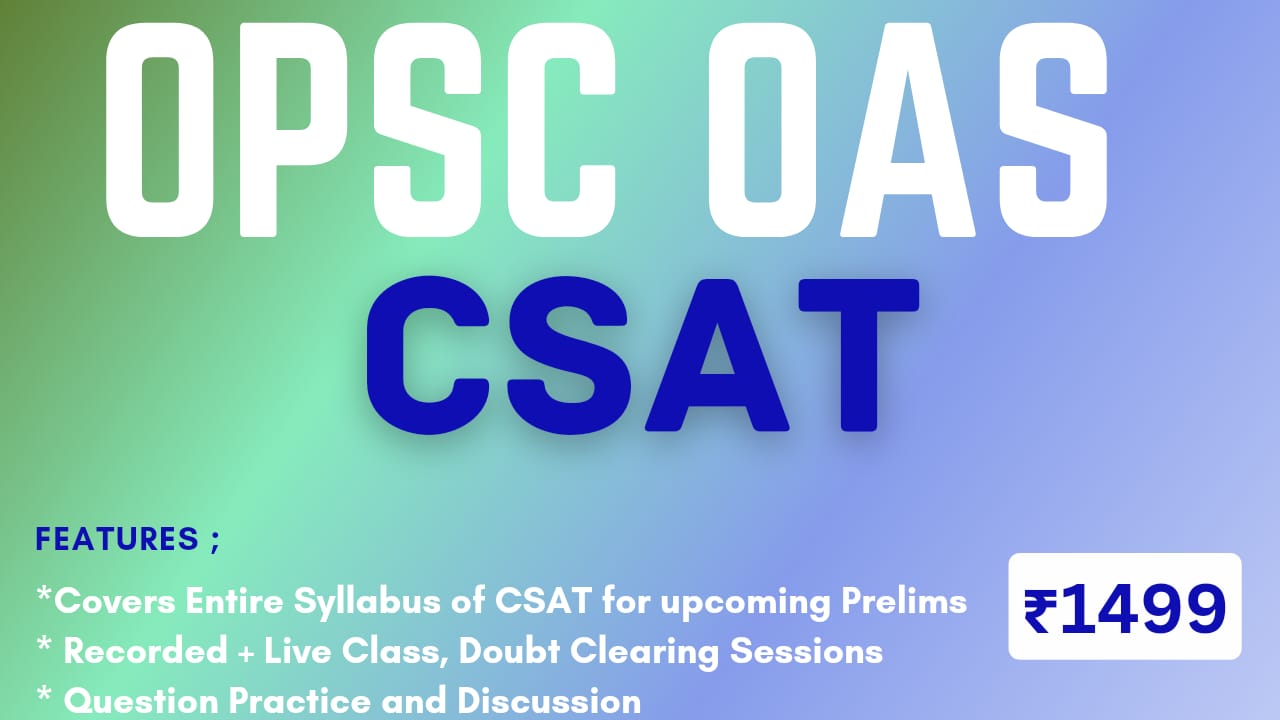 OPSC OAS
CSAT

FEATURES ;

*Covers Entire Syllabus of CSAT for upcoming Prelims
* Recorded + Live Class, Doubt Clearing Sessions
* Question Practice and Discussion

₹1499